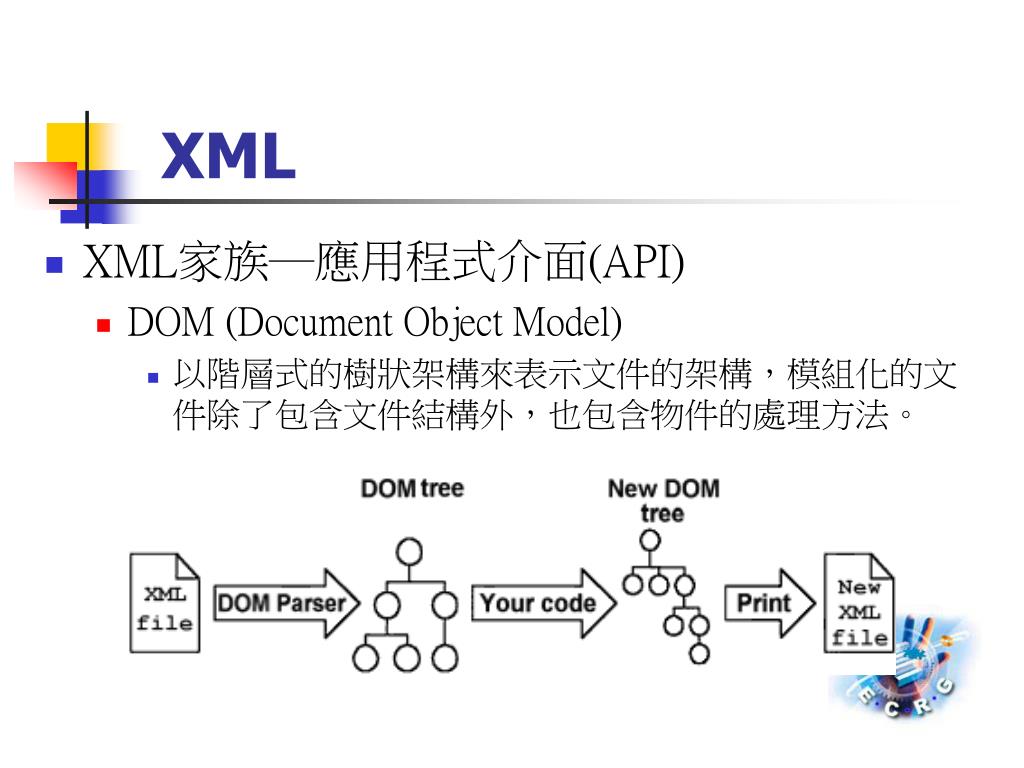 XML

XML家族—應用程式介面(API)

DOM (Document Object Model)

以階層式的樹狀架構來表示文件的架構，模組化的文件除了包含文件結構外，也包含物件的處理方法。

DOM tree

New DOM tree

XML file

DOM Parser

Your code

Print

New XML file

E C R G